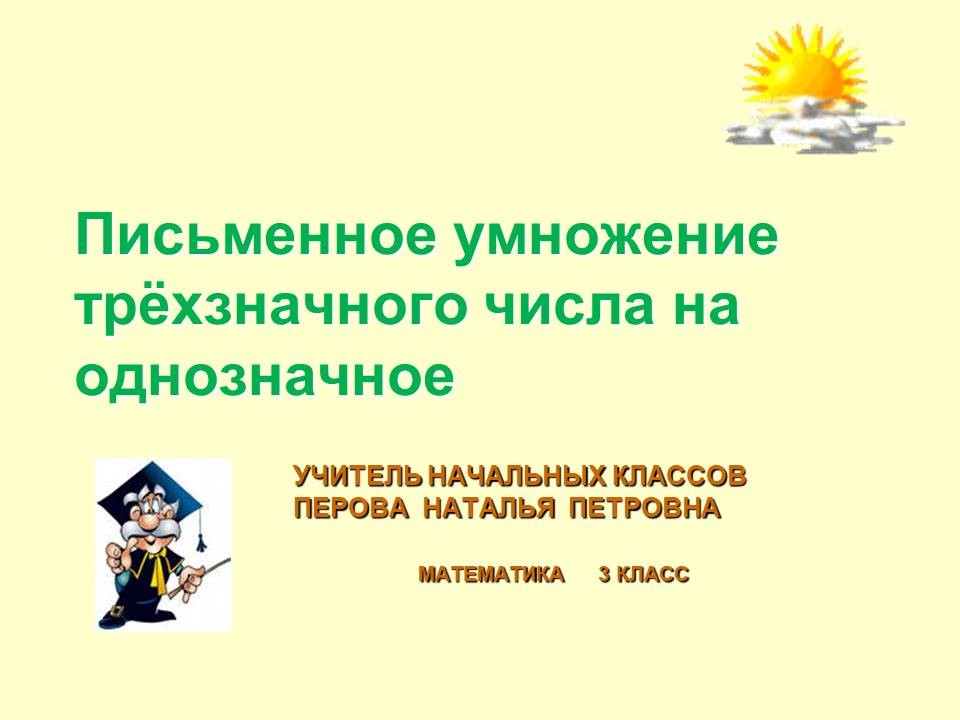 Письменное умножение трёхзначного числа на однозначное

УЧИТЕЛЬ НАЧАЛЬНЫХ КЛАССОВ
ПЕРОВА НАТАЛЬЯ ПЕТРОВНА

МАТЕМАТИКА 3 КЛАСС